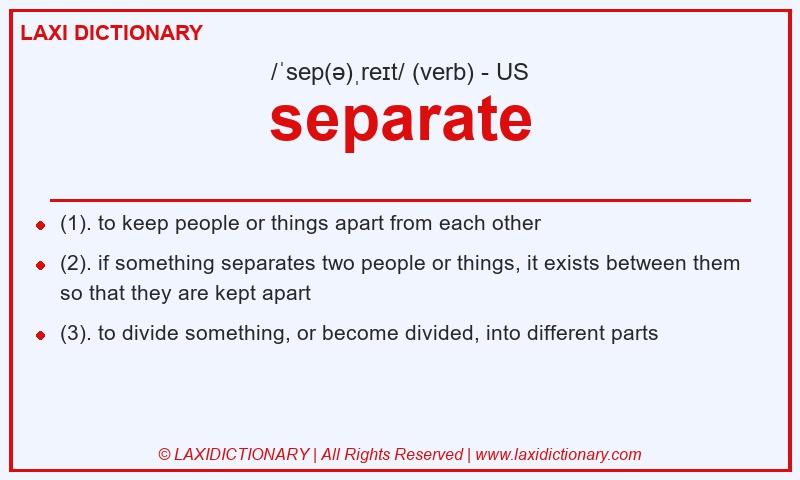 LAXI DICTIONARY

/ˈsep(ə)ˌreɪt/ (verb) - US

separate

- (1). to keep people or things apart from each other
- (2). if something separates two people or things, it exists between them so that they are kept apart
- (3). to divide something, or become divided, into different parts

© LAXIDICTIONARY | All Rights Reserved | www.laxidictionary.com